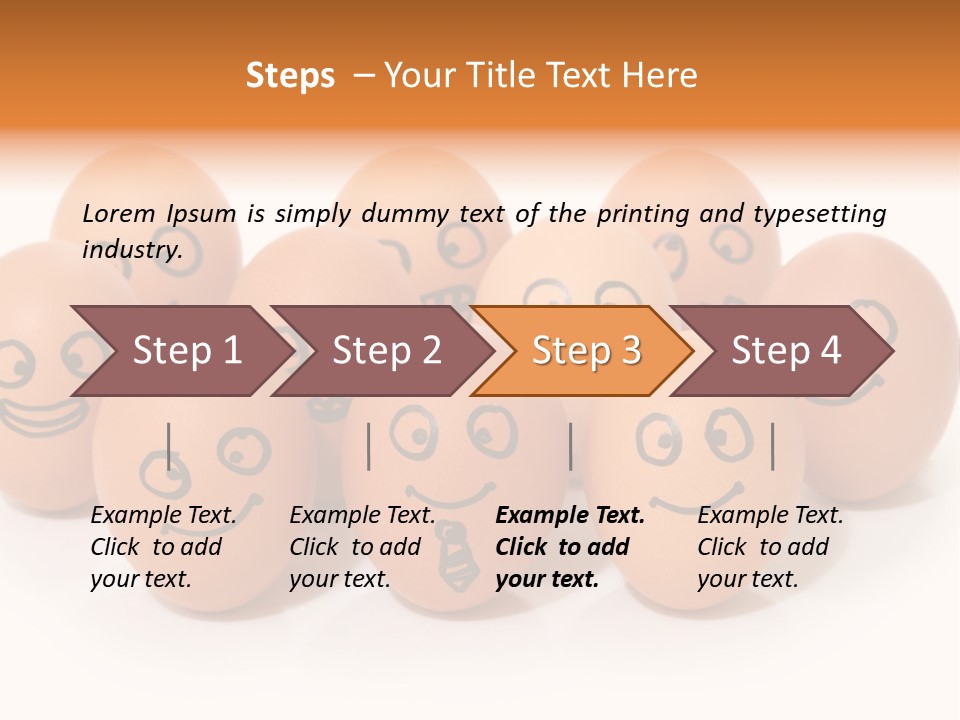 Steps – Your Title Text Here

Lorem Ipsum is simply dummy text of the printing and typesetting industry.

Step 1

Step 2

Step 3

Step 4

Example Text. Click to add your text.

Example Text. Click to add your text.

Example Text. Click to add your text.

Example Text. Click to add your text.